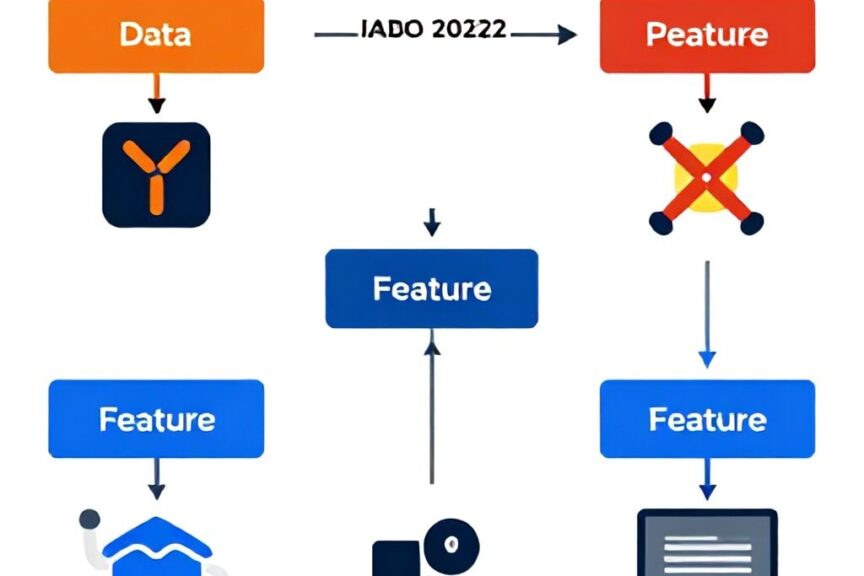 Data

IADO 20222

Peature

Feature

Feature

Feature